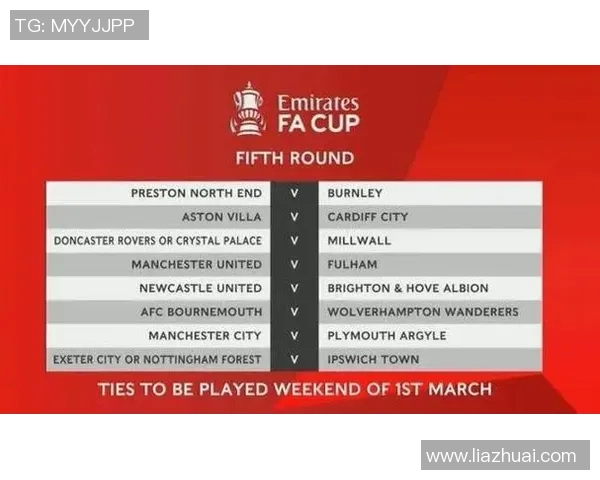 TG: MYYJJPP

Emirates
FA CUP

FIFTH ROUND

| | | |
|---|---|---|
| PRESTON NORTH END | V | BURNLEY |
| ASTON VILLA | V | CARDIFF CITY |
| DONCASTER ROVERS OR CRYSTAL PALACE | V | MILLWALL |
| MANCHESTER UNITED | V | FULHAM |
| NEWCASTLE UNITED | V | BRIGHTON & HOVE ALBION |
| AFC BOURNEMOUTH | V | WOLVERHAMPTON WANDERERS |
| MANCHESTER CITY | V | PLYMOUTH ARGYLE |
| EXETER CITY OR NOTTINGHAM FOREST | V | IPSWICH TOWN |

TIES TO BE PLAYED WEEKEND OF 1ST MARCH

www.liazhuai.com